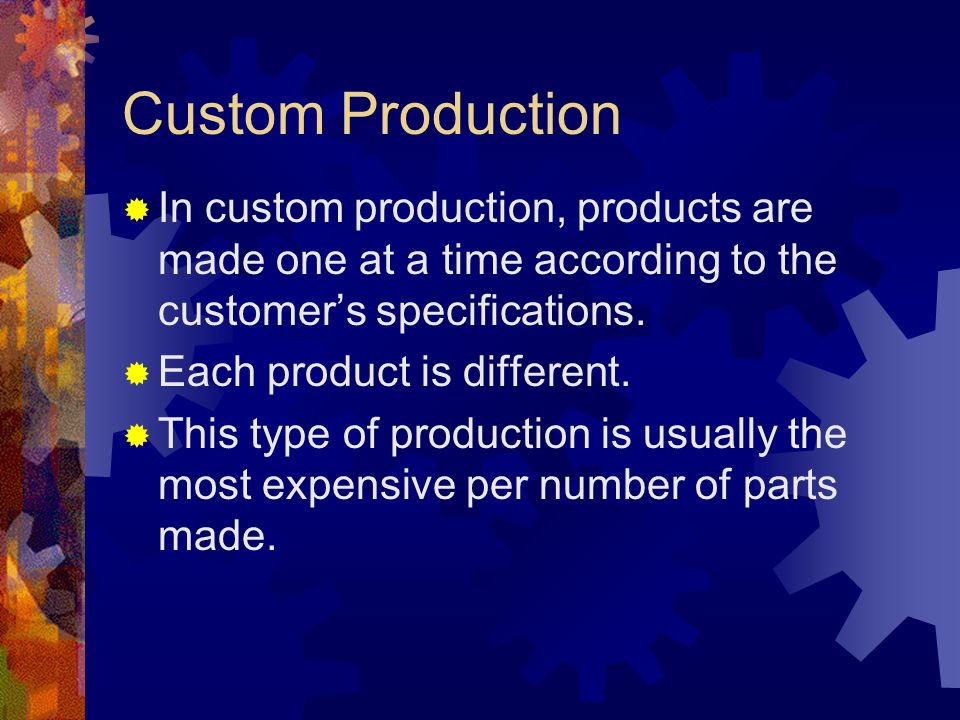 Custom Production

In custom production, products are made one at a time according to the customer’s specifications.

Each product is different.

This type of production is usually the most expensive per number of parts made.